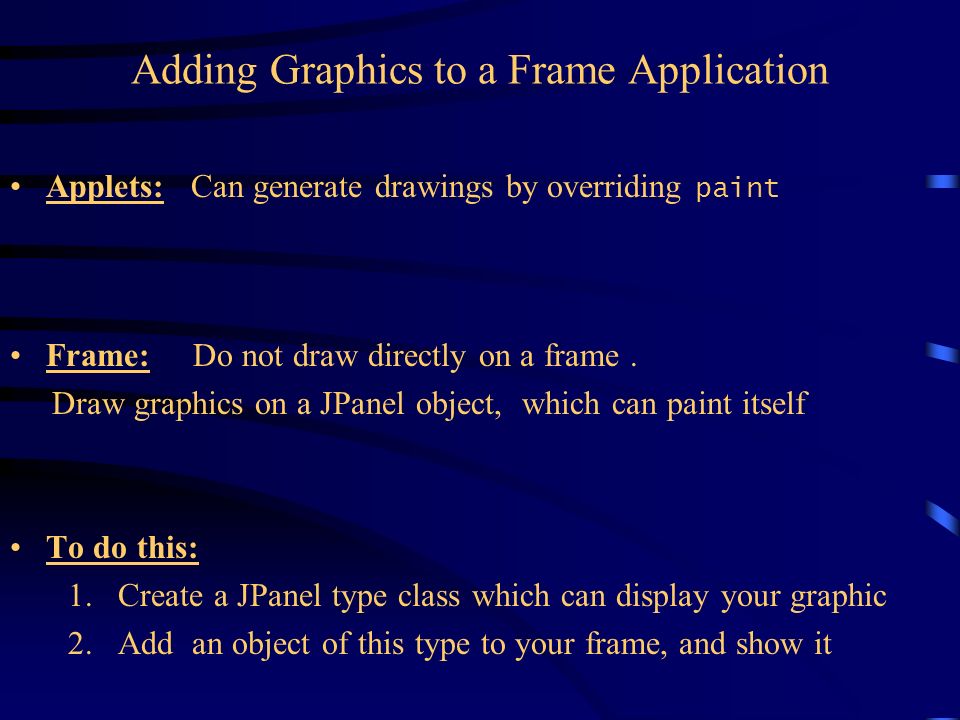 Adding Graphics to a Frame Application

• Applets: Can generate drawings by overriding paint

• Frame: Do not draw directly on a frame .
Draw graphics on a JPanel object, which can paint itself

• To do this:
1. Create a JPanel type class which can display your graphic
2. Add an object of this type to your frame, and show it